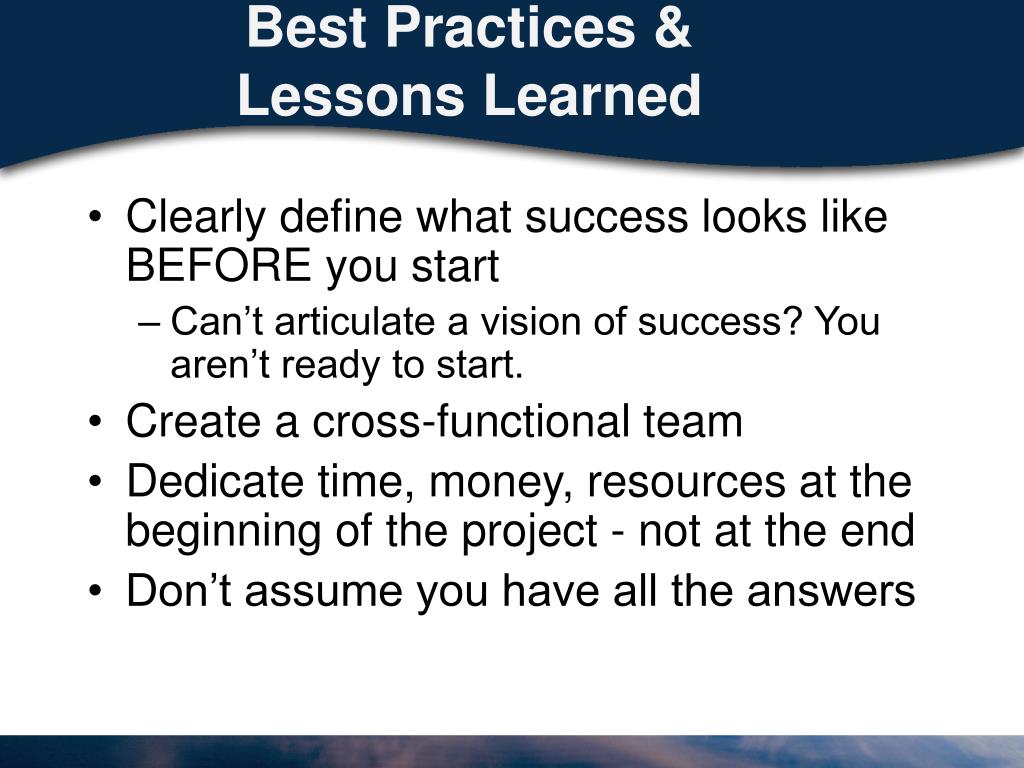 Best Practices & Lessons Learned

• Clearly define what success looks like BEFORE you start
– Can’t articulate a vision of success? You aren’t ready to start.
• Create a cross-functional team
• Dedicate time, money, resources at the beginning of the project - not at the end
• Don’t assume you have all the answers